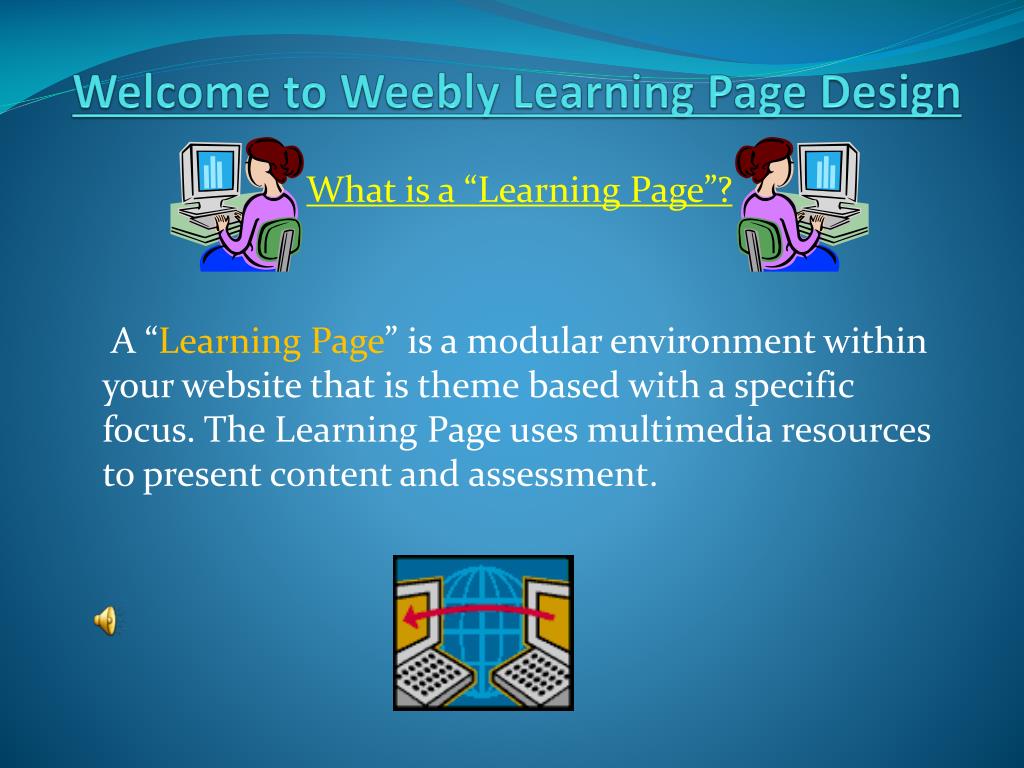 Welcome to Weebly Learning Page Design

What is a “Learning Page”?

A “Learning Page” is a modular environment within your website that is theme based with a specific focus. The Learning Page uses multimedia resources to present content and assessment.